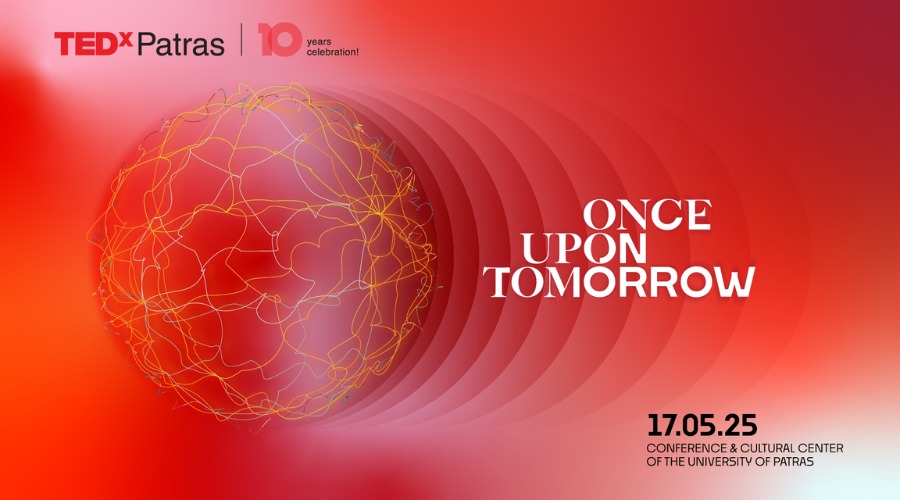 TEDx Patras | 10 years celebration!

ONCE UPON TOMORROW

17.05.25
CONFERENCE & CULTURAL CENTER OF THE UNIVERSITY OF PATRAS